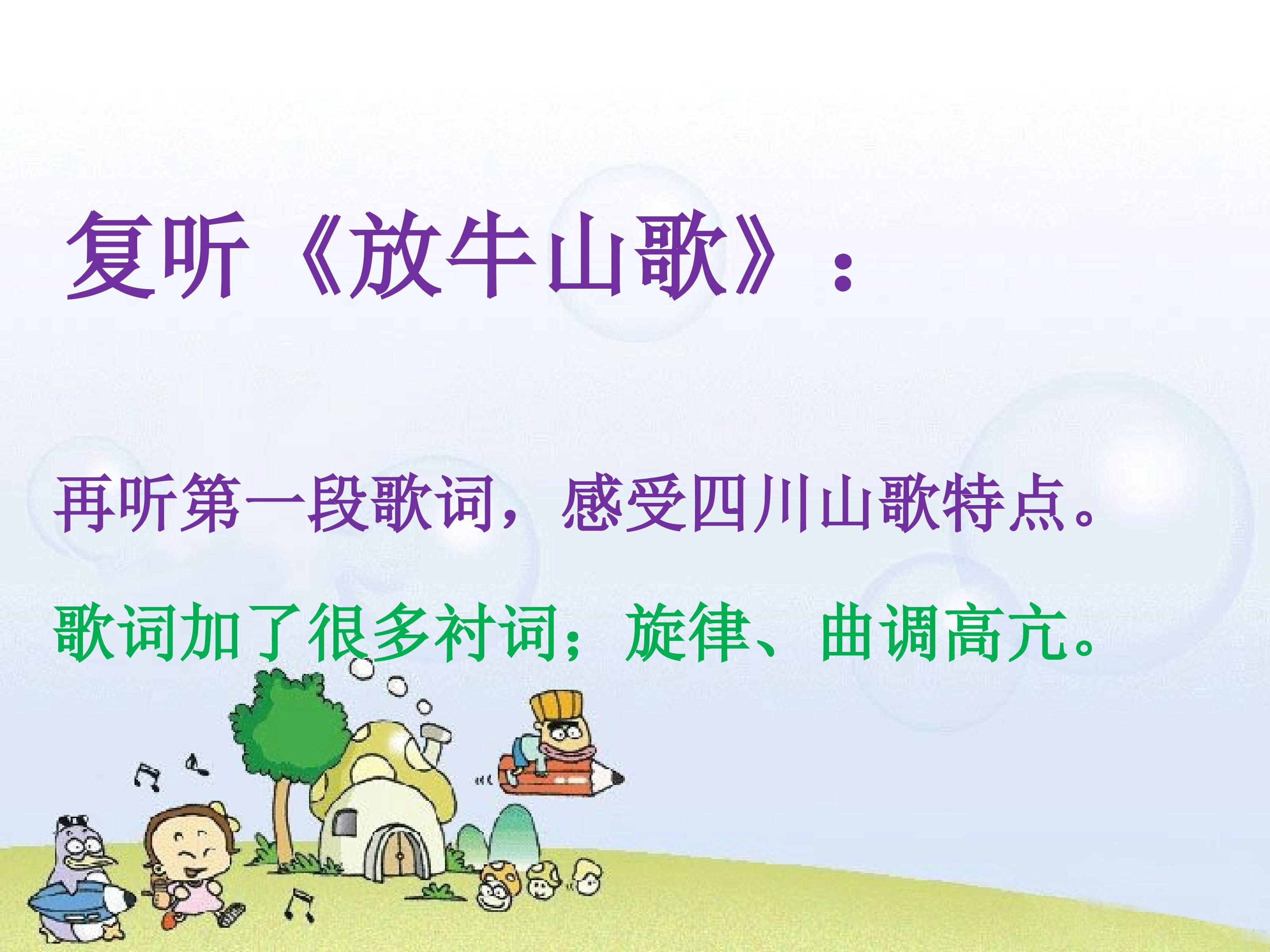 复听《放牛山歌》：

再听第一段歌词，感受四川山歌特点。

歌词加了很多衬词；旋律、曲调高亢。